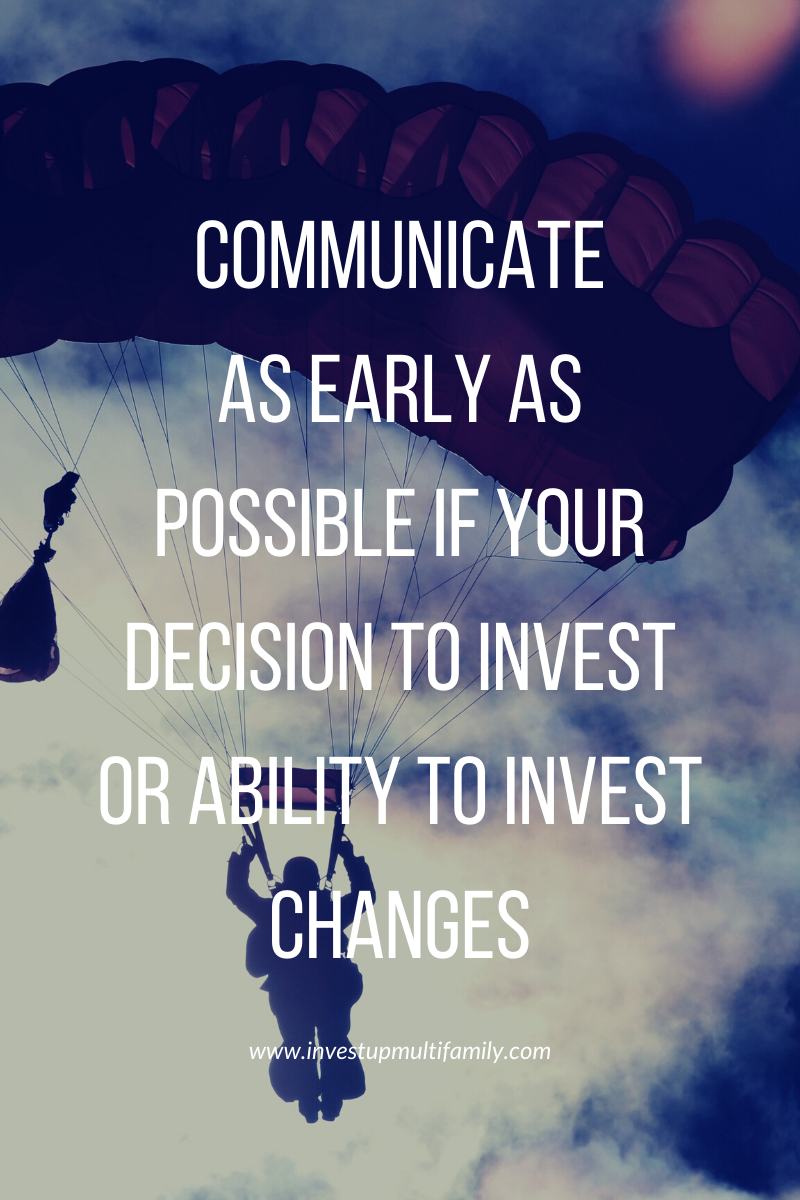 COMMUNICATE AS EARLY AS POSSIBLE IF YOUR DECISION TO INVEST OR ABILITY TO INVEST CHANGES

www.investupmultifamily.com